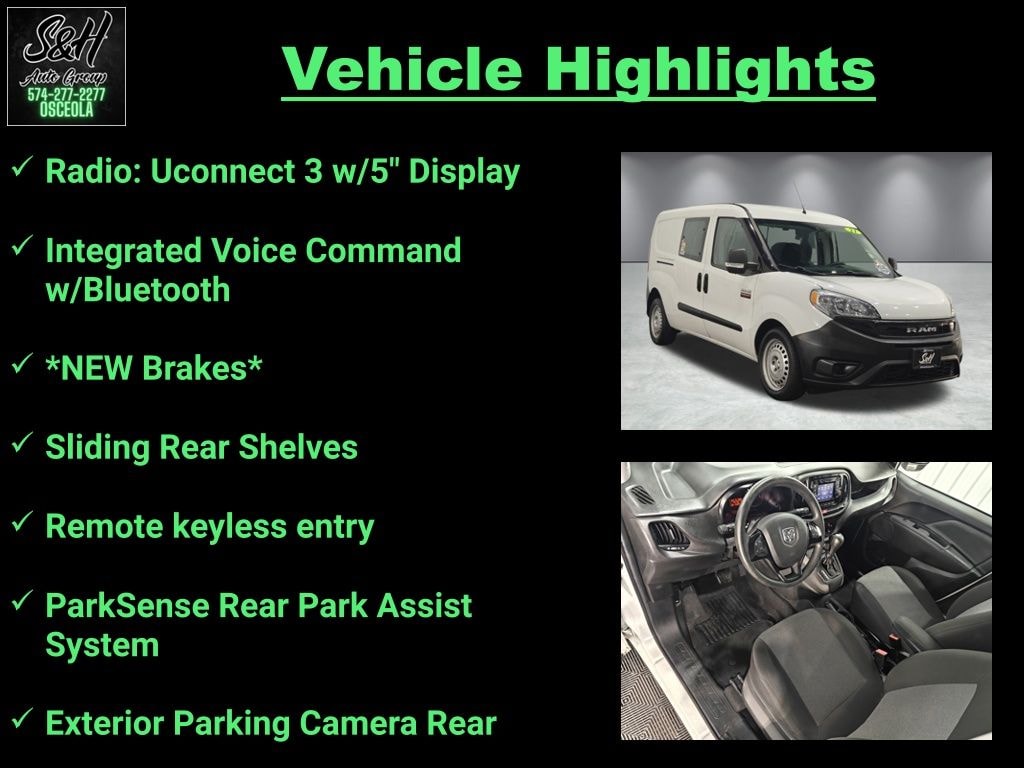 S&H
Auto Group
574-277-2277
OSCEOLA

Vehicle Highlights

✓ Radio: Uconnect 3 w/5" Display

✓ Integrated Voice Command w/Bluetooth

✓ *NEW Brakes*

✓ Sliding Rear Shelves

✓ Remote keyless entry

✓ ParkSense Rear Park Assist System

✓ Exterior Parking Camera Rear

RAM

S&H